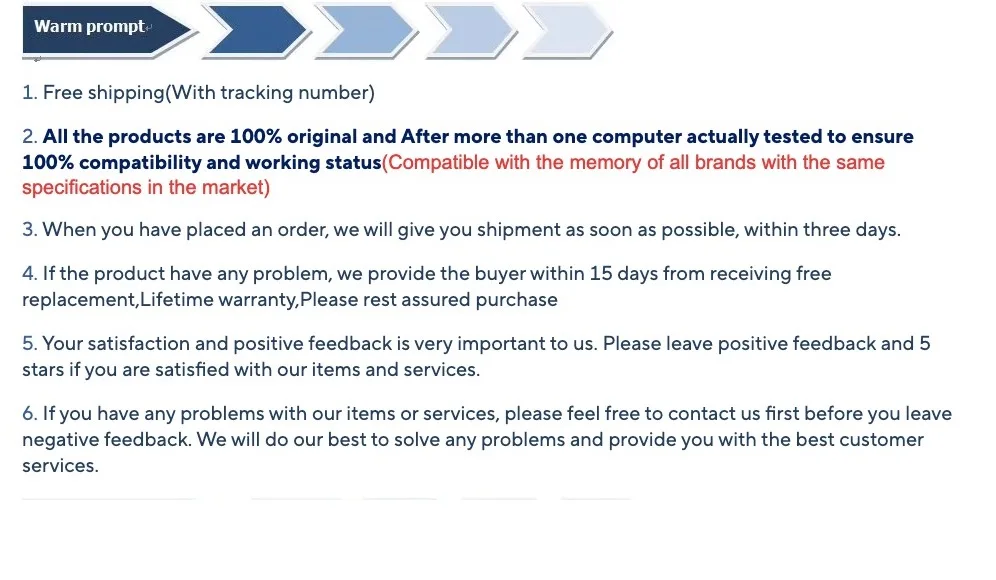 Warm prompt

1. Free shipping(With tracking number)

2. All the products are 100% original and After more than one computer actually tested to ensure 100% compatibility and working status(Compatible with the memory of all brands with the same specifications in the market)

3. When you have placed an order, we will give you shipment as soon as possible, within three days.

4. If the product have any problem, we provide the buyer within 15 days from receiving free replacement,Lifetime warranty,Please rest assured purchase

5. Your satisfaction and positive feedback is very important to us. Please leave positive feedback and 5 stars if you are satisfied with our items and services.

6. If you have any problems with our items or services, please feel free to contact us first before you leave negative feedback. We will do our best to solve any problems and provide you with the best customer services.